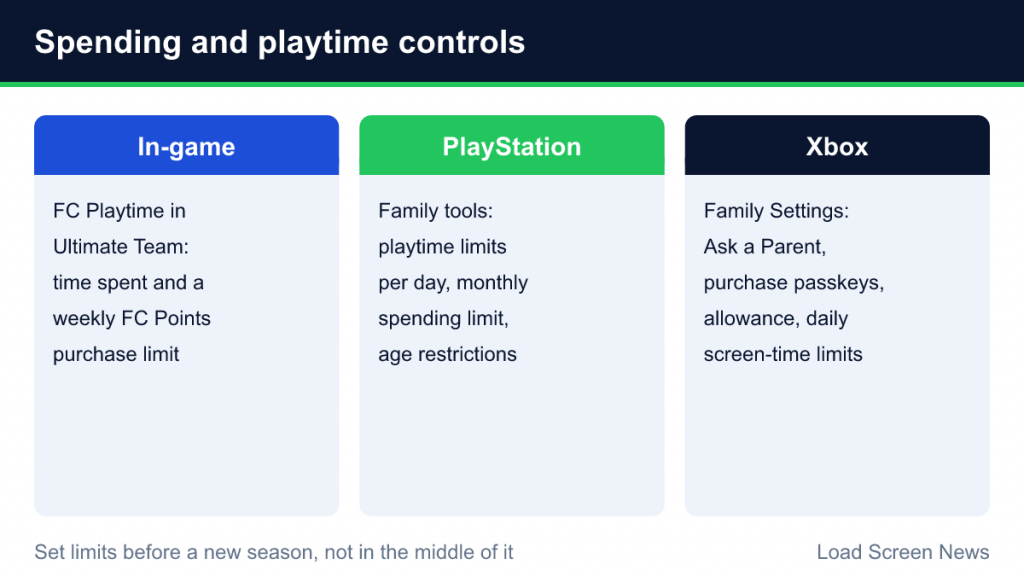 Spending and playtime controls

In-game

FC Playtime in Ultimate Team: time spent and a weekly FC Points purchase limit

PlayStation

Family tools: playtime limits per day, monthly spending limit, age restrictions

Xbox

Family Settings: Ask a Parent, purchase passkeys, allowance, daily screen-time limits

Set limits before a new season, not in the middle of it

Load Screen News